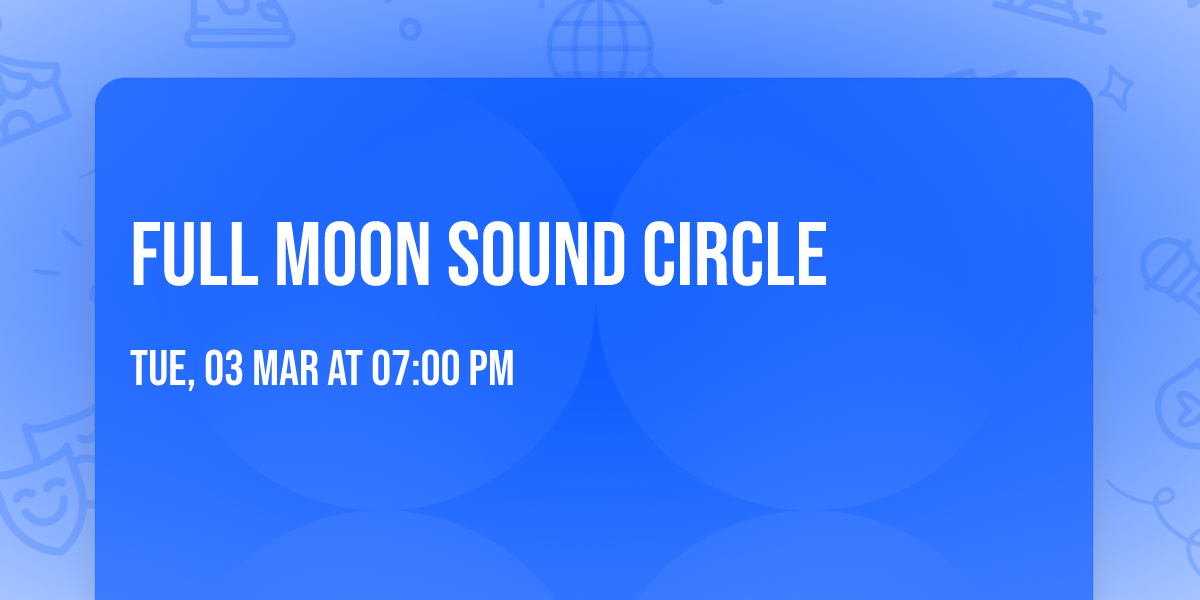 FULL MOON SOUND CIRCLE

TUE, 03 MAR AT 07:00 PM